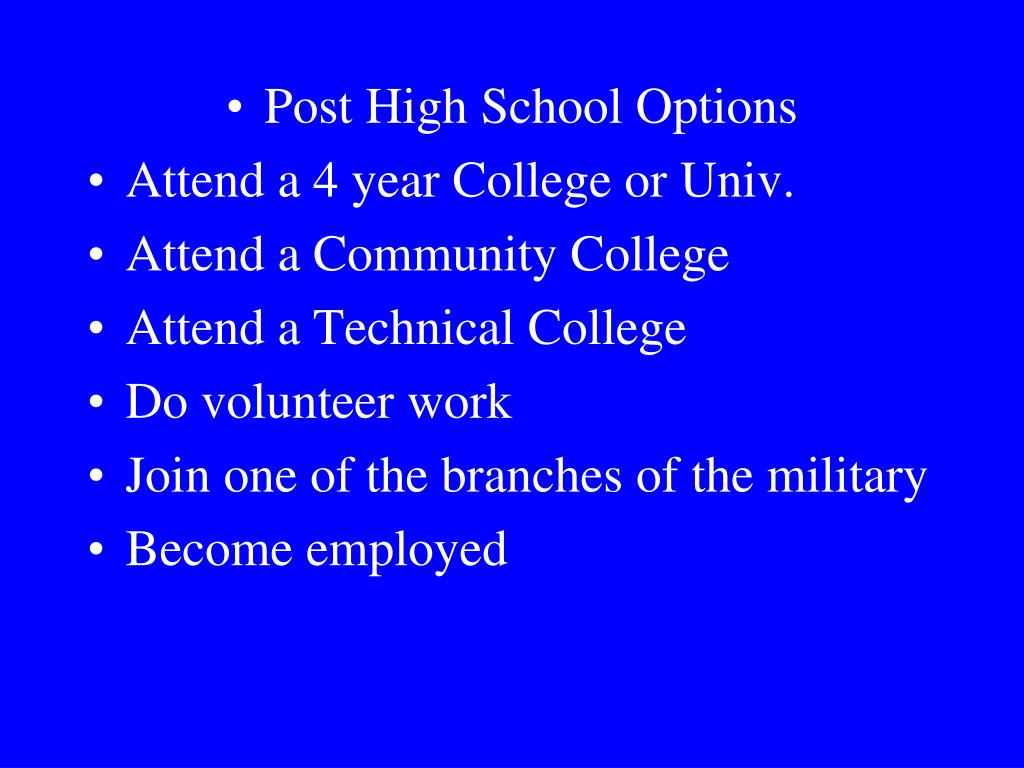 • Post High School Options
• Attend a 4 year College or Univ.
• Attend a Community College
• Attend a Technical College
• Do volunteer work
• Join one of the branches of the military
• Become employed